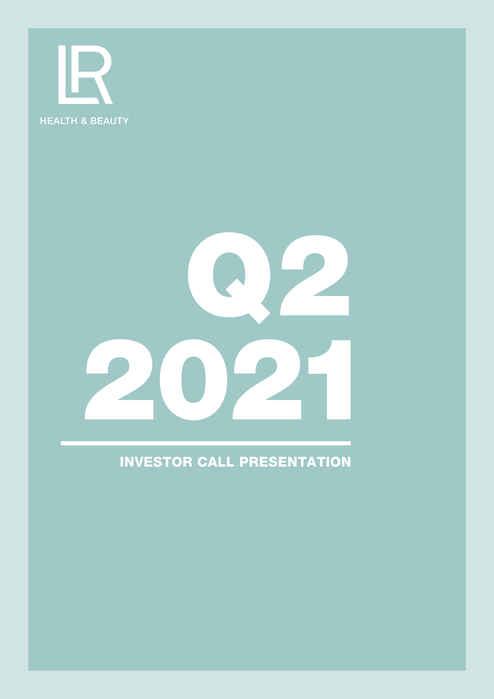 LR
HEALTH & BEAUTY

Q2
2021

INVESTOR CALL PRESENTATION